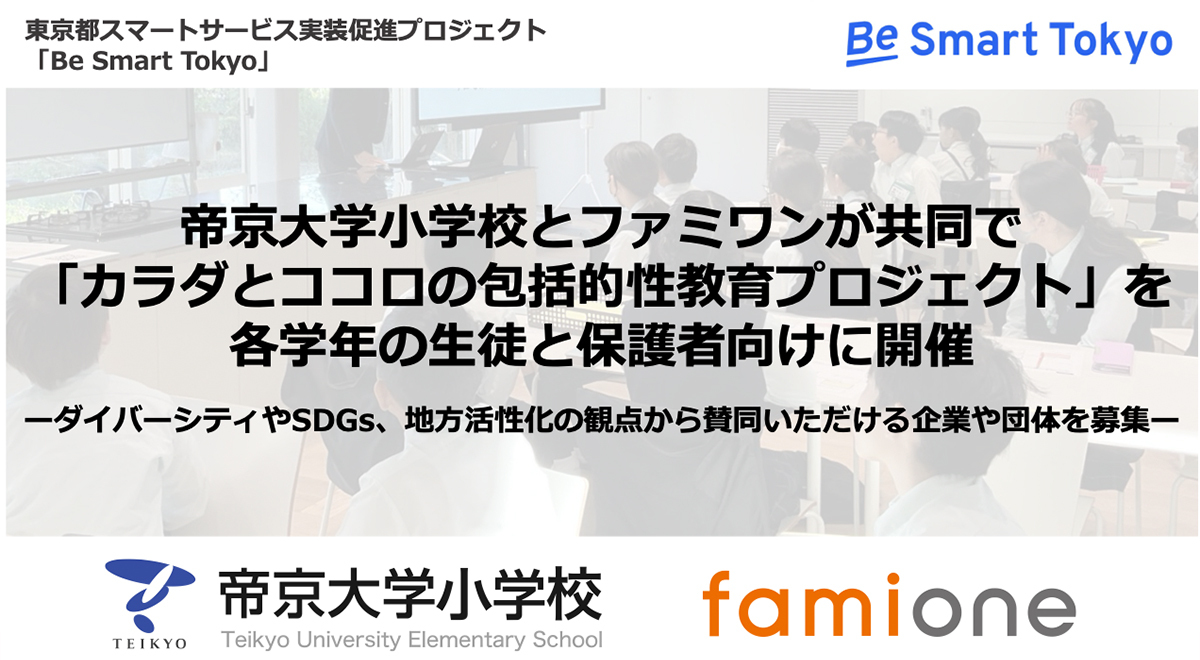 東京都スマートサービス実装促進プロジェクト
「Be Smart Tokyo」

Be Smart Tokyo

帝京大学小学校とファミワンが共同で
「カラダとココロの包括的性教育プロジェクト」を
各学年の生徒と保護者向けに開催

ーダイバーシティやSDGs、地方活性化の観点から賛同いただける企業や団体を募集ー

TEIKYO
帝京大学小学校
Teikyo University Elementary School

famione